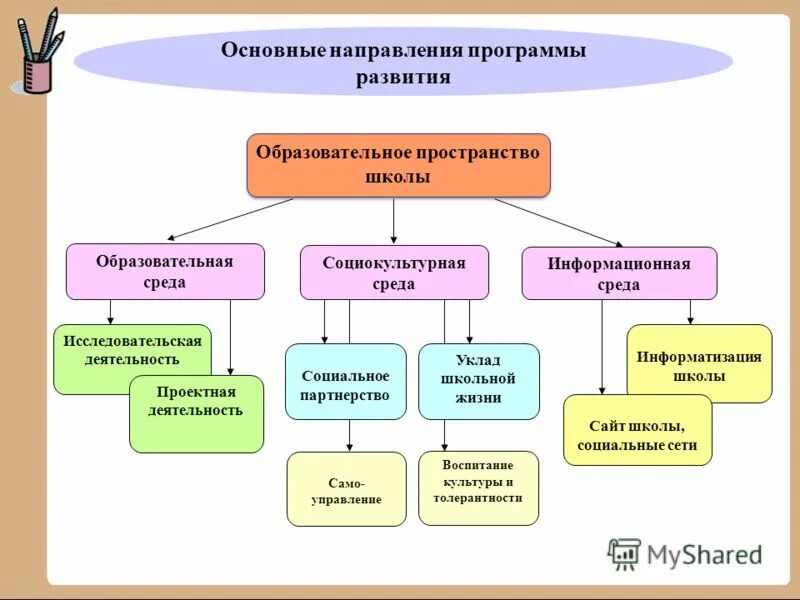 Основные направления программы развития

Образовательное пространство школы

Образовательная среда

Социокультурная среда

Информационная среда

Исследовательская деятельность

Проектная деятельность

Социальное партнерство

Уклад школьной жизни

Информатизация школы

Сайт школы, социальные сети

Само-управление

Воспитание культуры и толерантности

MyShared